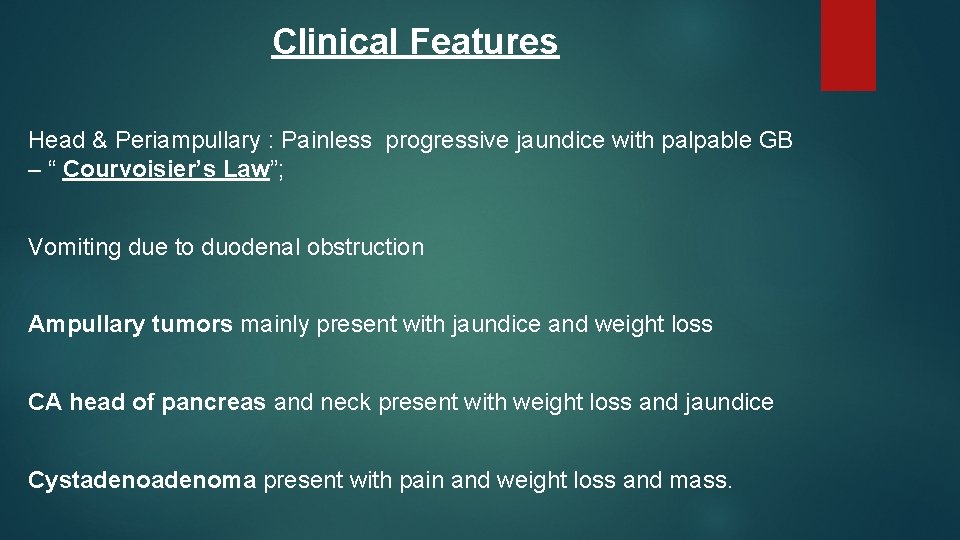 Clinical Features

Head & Periampullary : Painless progressive jaundice with palpable GB – “ Courvoisier’s Law”;

Vomiting due to duodenal obstruction

Ampullary tumors mainly present with jaundice and weight loss

CA head of pancreas and neck present with weight loss and jaundice

Cystadenoadenoma present with pain and weight loss and mass.